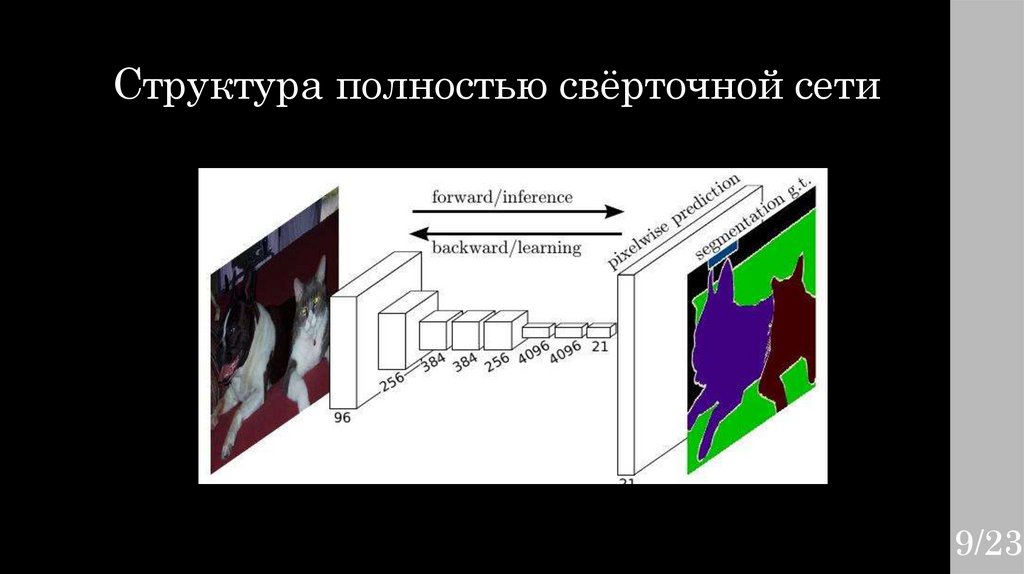 Структура полностью свёрточной сети

forward/inference

backward/learning

pixelwise prediction

segmentation g.t.

96

256

384

384

256

4096

4096

21

21

9/23